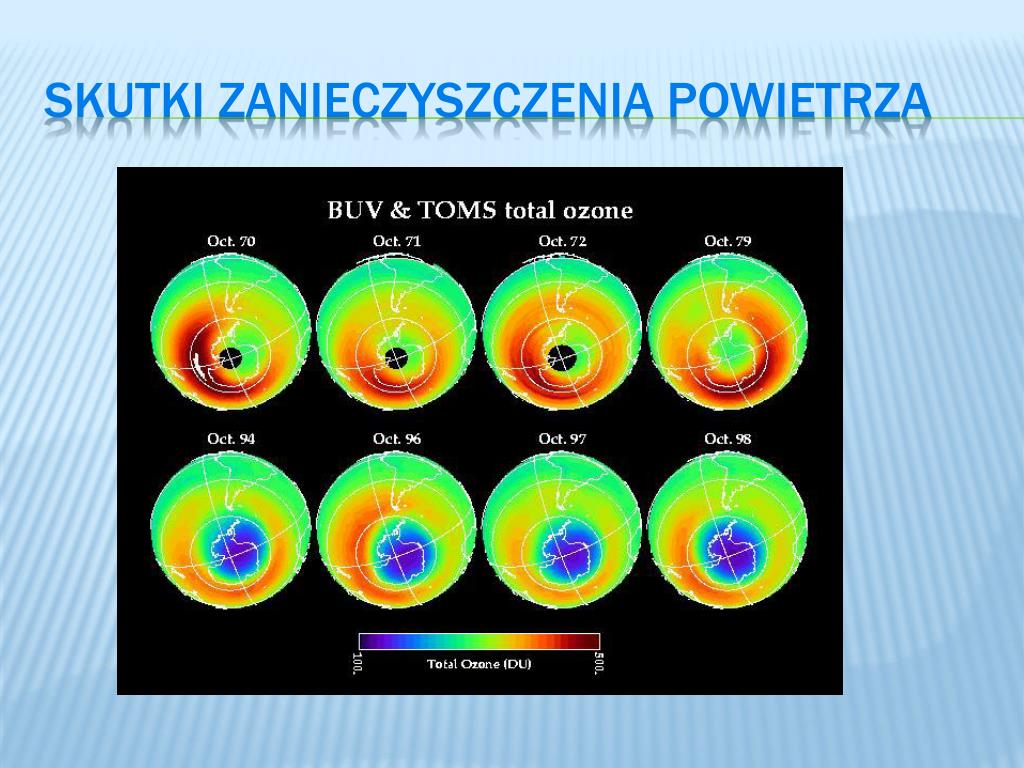 SKUTKI ZANIECZYSZCZENIA POWIETRZA

BUV & TOMS total ozone

Oct. 70
Oct. 71
Oct. 72
Oct. 79
Oct. 94
Oct. 96
Oct. 97
Oct. 98

100.
Total Ozone (DU)
500.